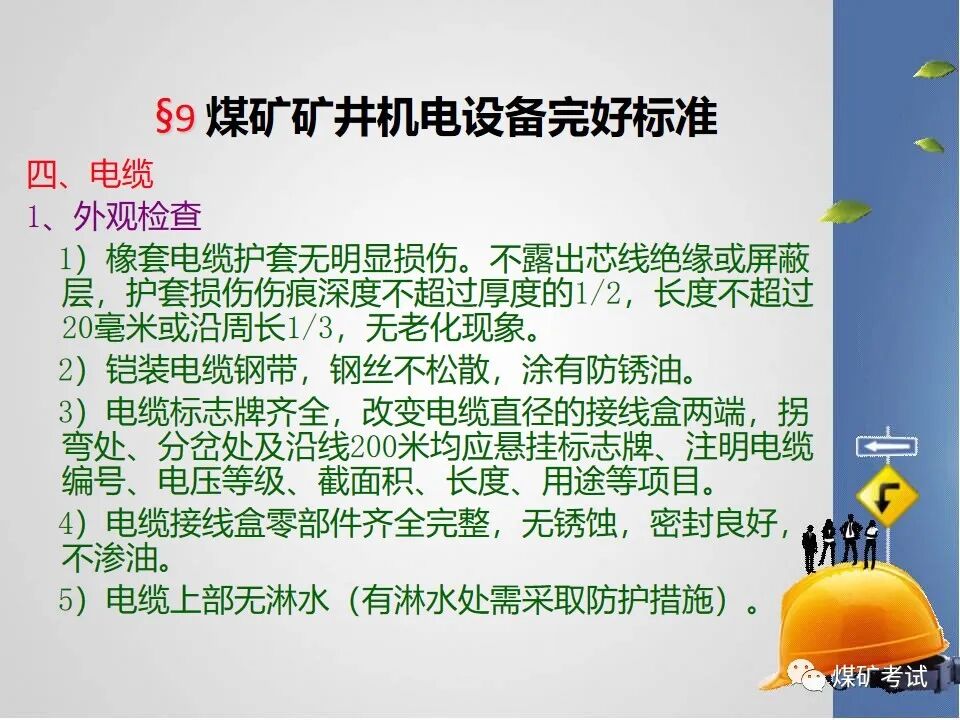 §9 煤矿矿井机电设备完好标准

四、电缆

1、外观检查

1）橡套电缆护套无明显损伤。不露出芯线绝缘或屏蔽层，护套损伤伤痕深度不超过厚度的1/2，长度不超过20毫米或沿周长1/3，无老化现象。

2）铠装电缆钢带，钢丝不松散，涂有防锈油。

3）电缆标志牌齐全，改变电缆直径的接线盒两端，拐弯处、分岔处及沿线200米均应悬挂标志牌、注明电缆编号、电压等级、截面积、长度、用途等项目。

4）电缆接线盒零部件齐全完整，无锈蚀，密封良好，不渗油。

5）电缆上部无淋水（有淋水处需采取防护措施）。

煤矿考试